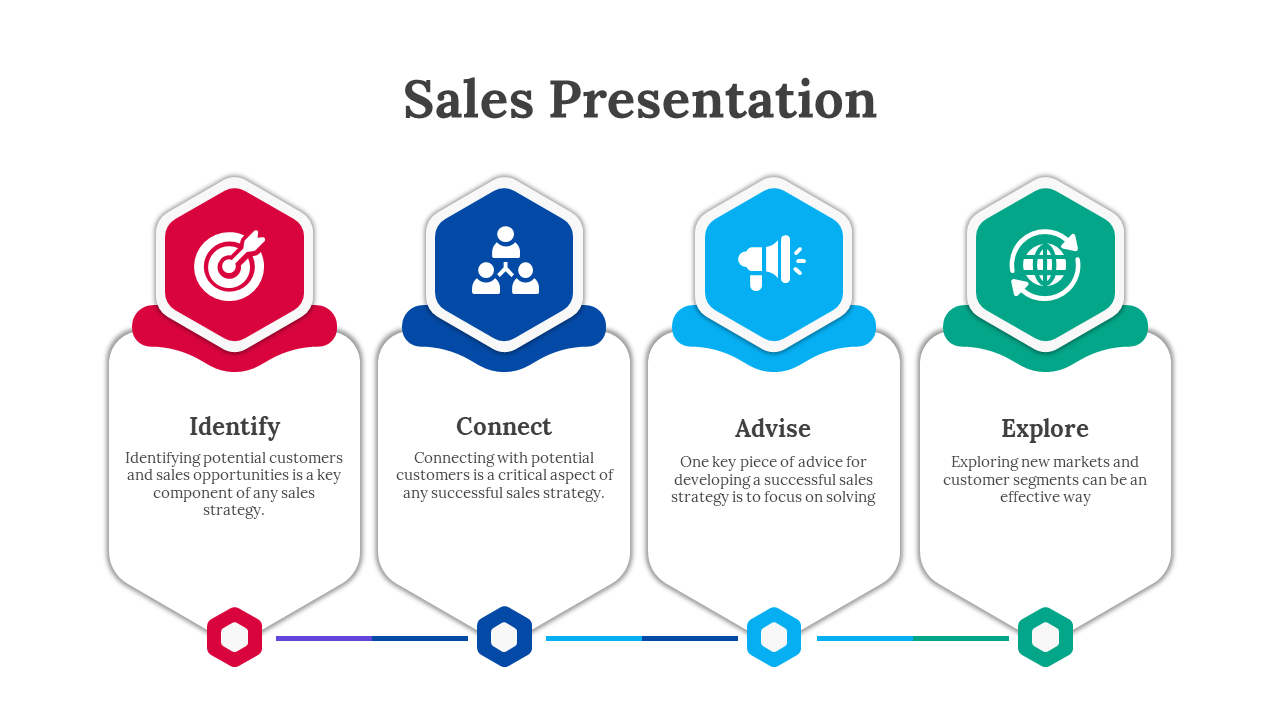 Sales Presentation

Identify

Identifying potential customers and sales opportunities is a key component of any sales strategy.

Connect

Connecting with potential customers is a critical aspect of any successful sales strategy.

Advise

One key piece of advice for developing a successful sales strategy is to focus on solving

Explore

Exploring new markets and customer segments can be an effective way